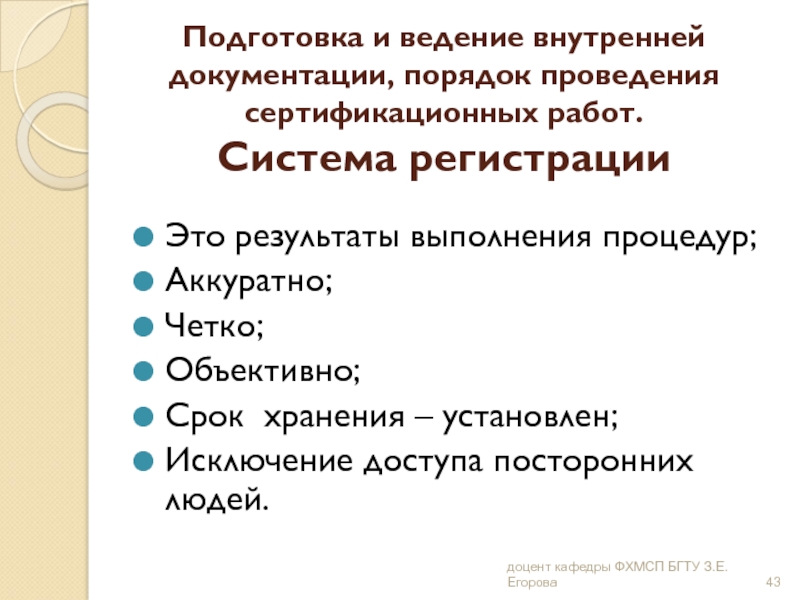 Подготовка и ведение внутренней документации, порядок проведения сертификационных работ.
Система регистрации

Это результаты выполнения процедур;
Аккуратно;
Четко;
Объективно;
Срок хранения – установлен;
Исключение доступа посторонних людей.

доцент кафедры ФХМСП БГТУ З.Е. Егорова

43